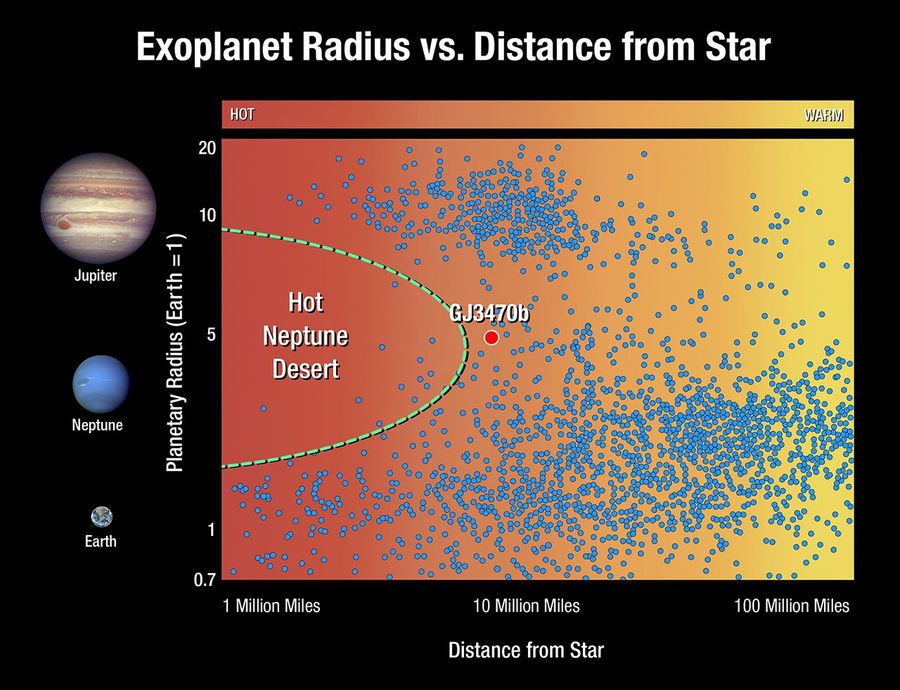 Exoplanet Radius vs. Distance from Star

HOT

WARM

Jupiter

Neptune

Earth

Planetary Radius (Earth = 1)

20

10

5

1

0.7

Hot Neptune Desert

GJ3470b

1 Million Miles

10 Million Miles

100 Million Miles

Distance from Star